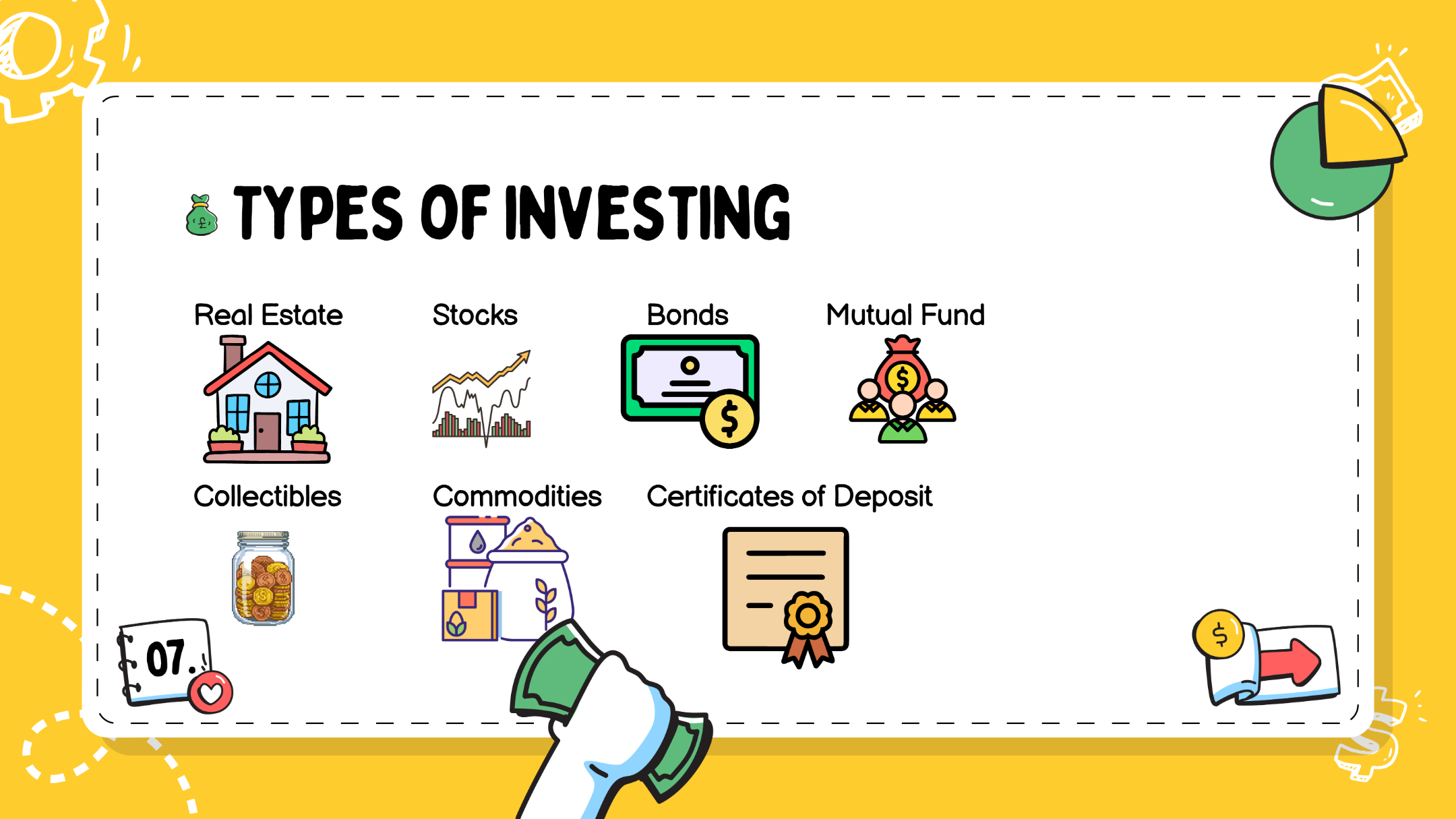 TYPES OF INVESTING

Real Estate

Stocks

Bonds

Mutual Fund

Collectibles

Commodities

Certificates of Deposit

07.